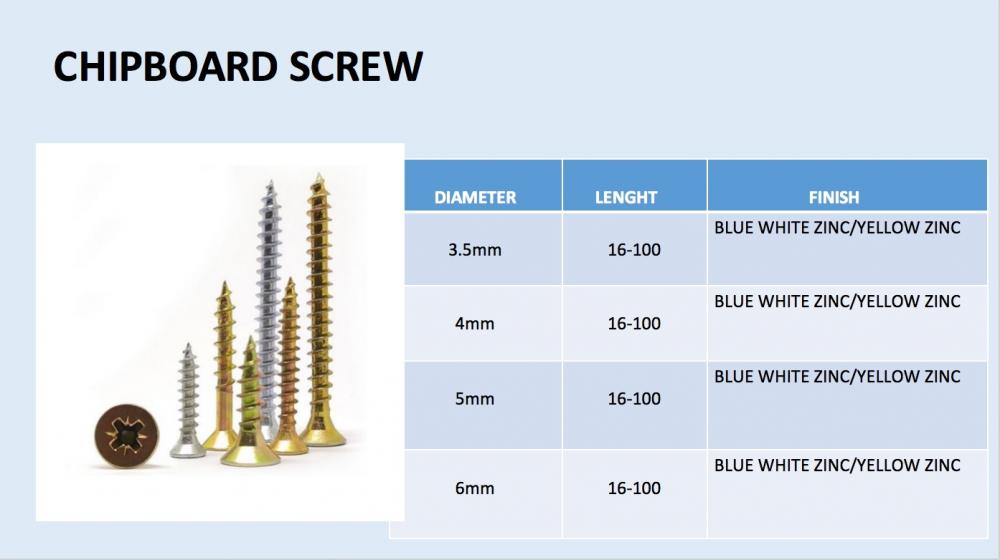 CHIPBOARD SCREW

| DIAMETER | LENGHT | FINISH |
|---|---|---|
| 3.5mm | 16-100 | BLUE WHITE ZINC/YELLOW ZINC |
| 4mm | 16-100 | BLUE WHITE ZINC/YELLOW ZINC |
| 5mm | 16-100 | BLUE WHITE ZINC/YELLOW ZINC |
| 6mm | 16-100 | BLUE WHITE ZINC/YELLOW ZINC |